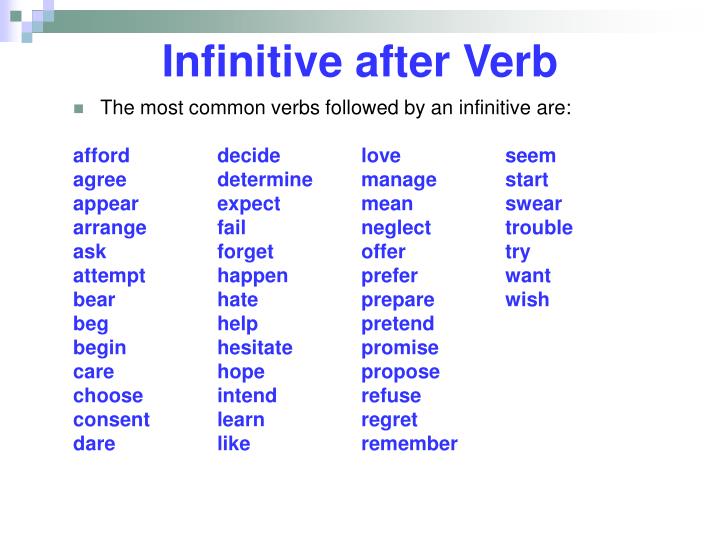 Infinitive after Verb

The most common verbs followed by an infinitive are:

afford
agree
appear
arrange
ask
attempt
bear
beg
begin
care
choose
consent
dare

decide
determine
expect
fail
forget
happen
hate
help
hesitate
hope
intend
learn
like

love
manage
mean
neglect
offer
prefer
prepare
pretend
promise
propose
refuse
regret
remember

seem
start
swear
trouble
try
want
wish